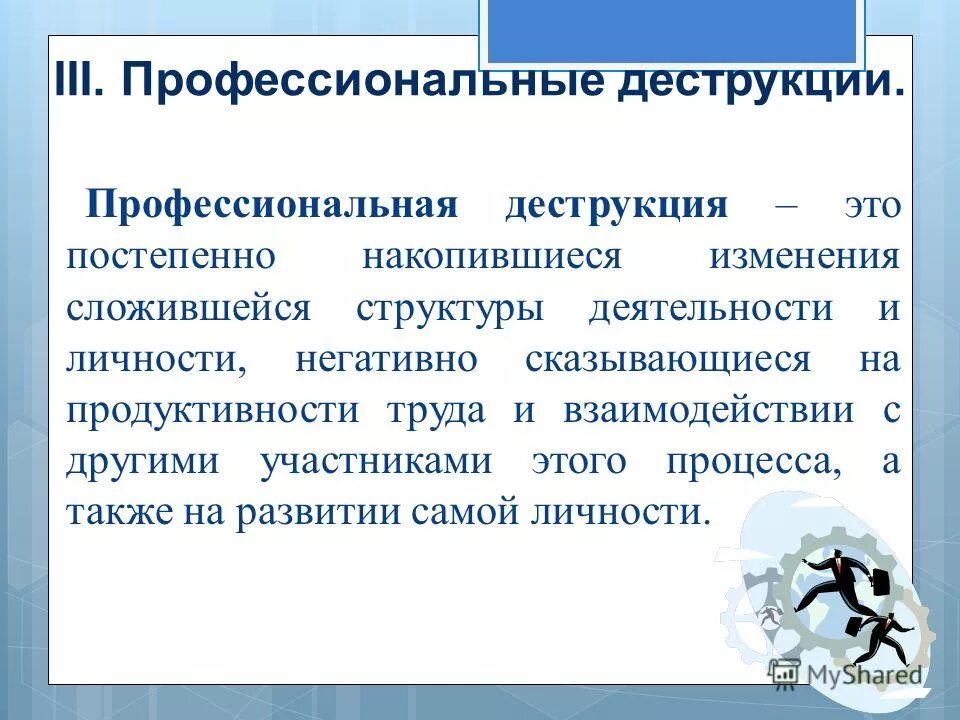 III. Профессиональные деструкции.

Профессиональная деструкция – это постепенно накопившиеся изменения сложившейся структуры деятельности и личности, негативно сказывающиеся на продуктивности труда и взаимодействии с другими участниками этого процесса, а также на развитии самой личности.

MyShared